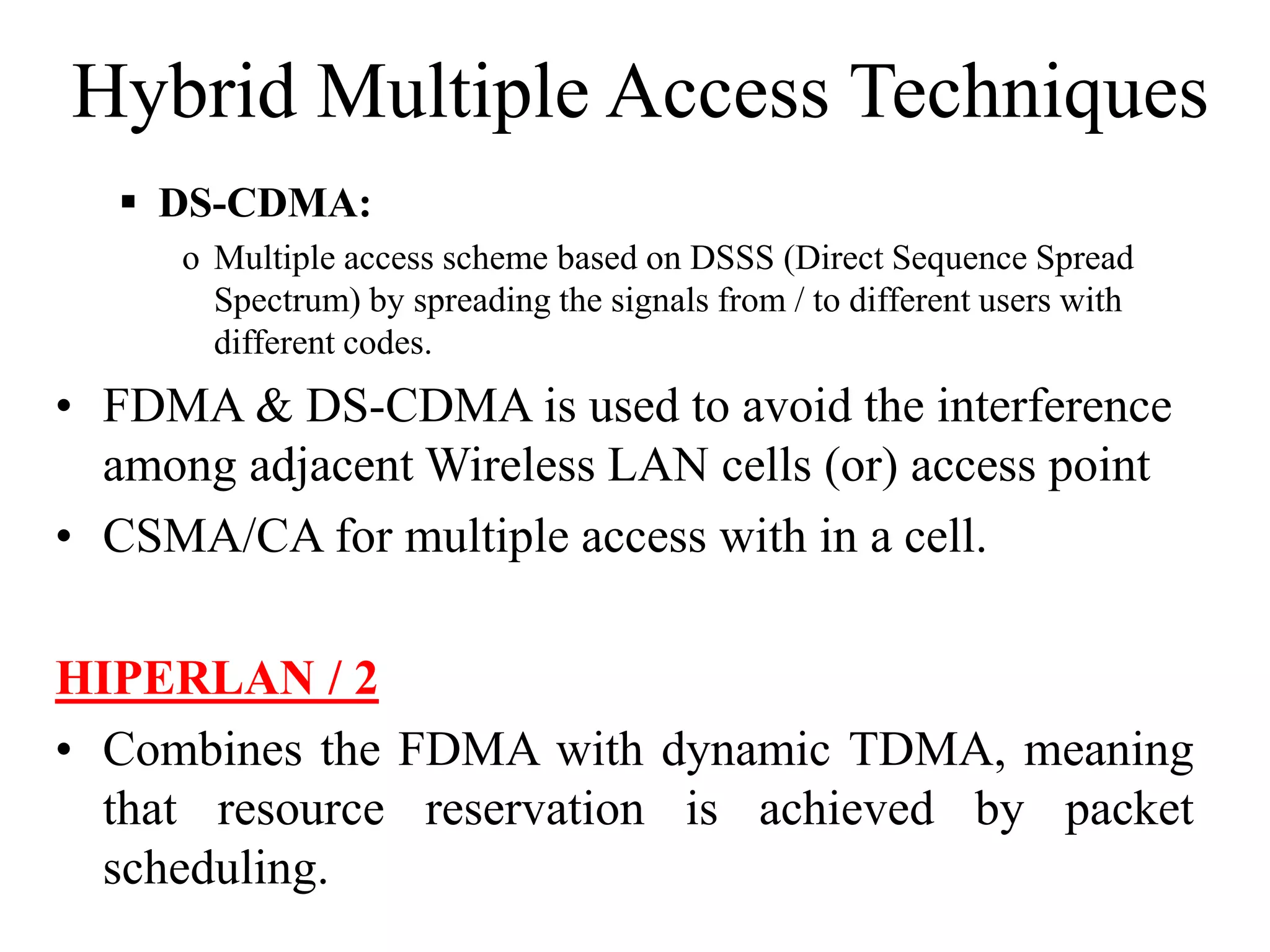 Hybrid Multiple Access Techniques

▪ DS-CDMA:

o Multiple access scheme based on DSSS (Direct Sequence Spread Spectrum) by spreading the signals from / to different users with different codes.

• FDMA & DS-CDMA is used to avoid the interference among adjacent Wireless LAN cells (or) access point

• CSMA/CA for multiple access with in a cell.

HIPERLAN / 2

• Combines the FDMA with dynamic TDMA, meaning that resource reservation is achieved by packet scheduling.